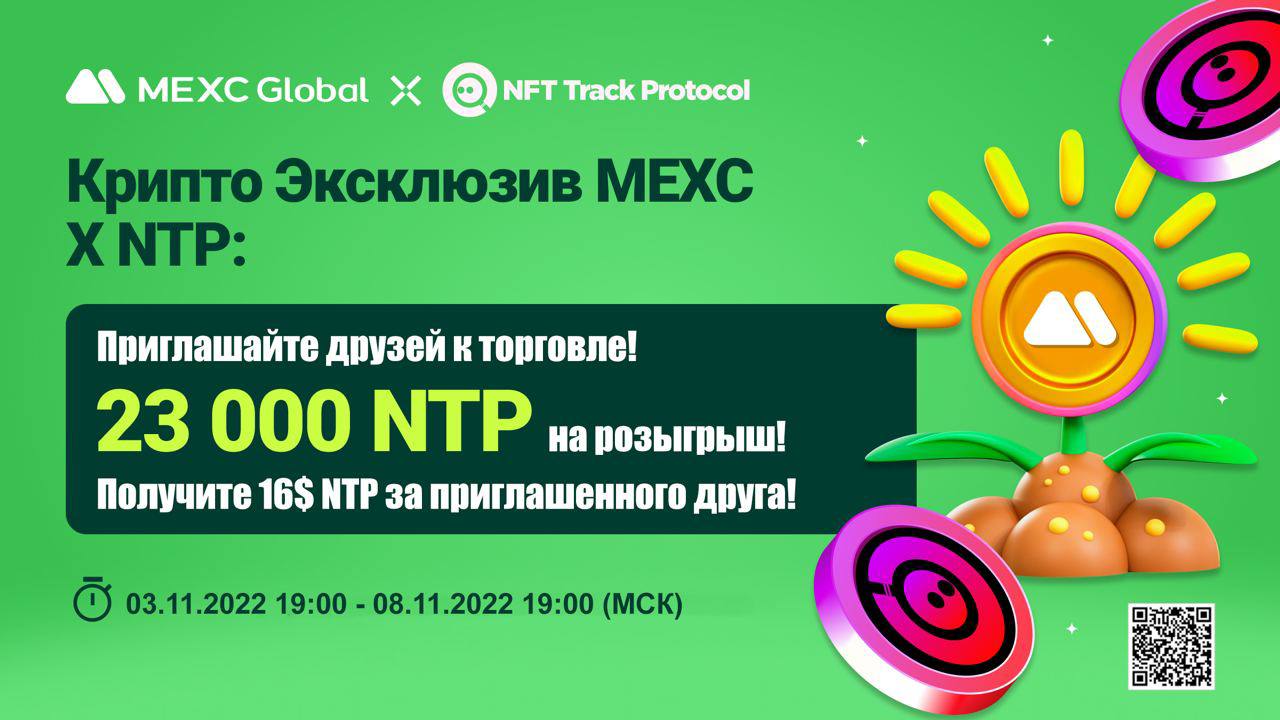 MEXC Global X NFT Track Protocol

Крипто Эксклюзив MEXC X NTP:

Приглашайте друзей к торговле!

23 000 NTP на розыгрыш!

Получите 16$ NTP за приглашенного друга!

03.11.2022 19:00 - 08.11.2022 19:00 (МСК)